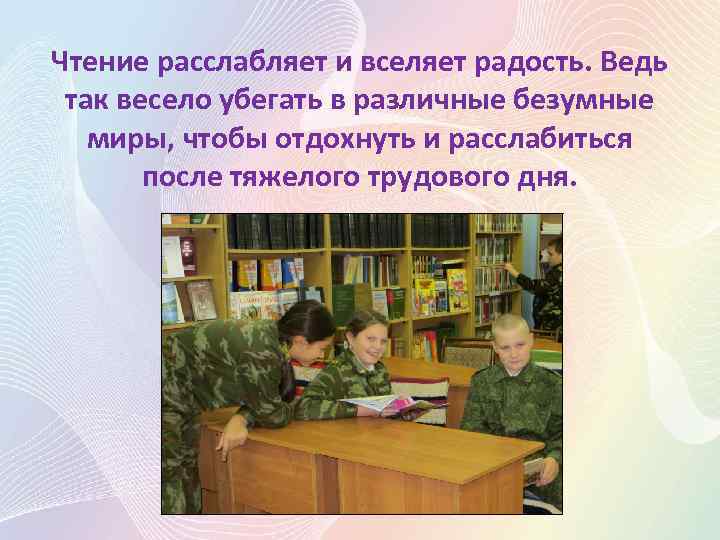 Чтение расслабляет и вселяет радость. Ведь так весело убегать в различные безумные миры, чтобы отдохнуть и расслабиться после тяжелого трудового дня.